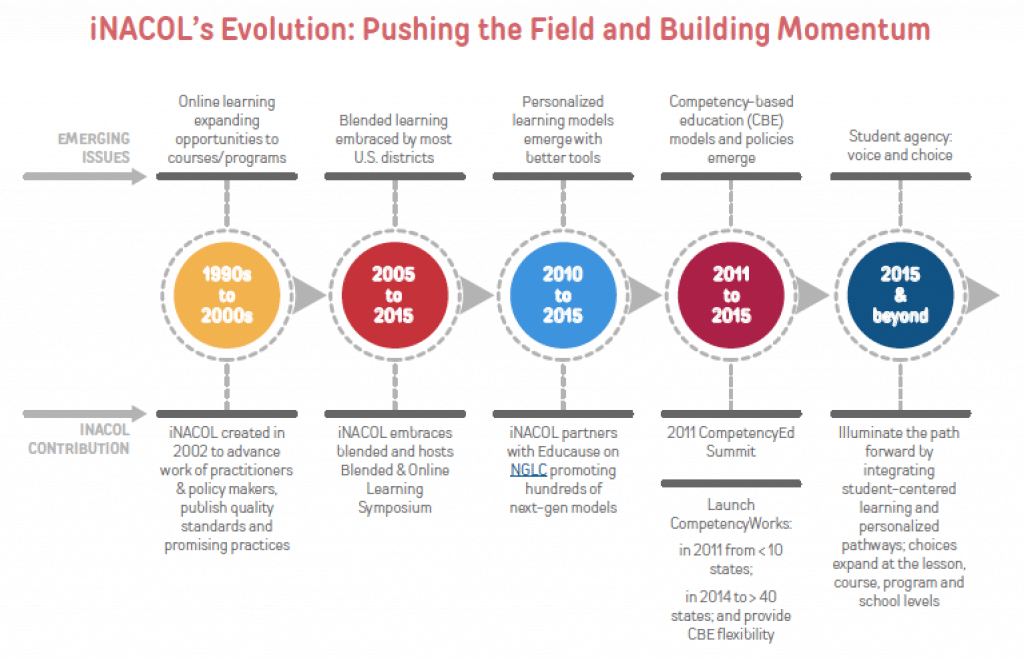 iNACOL's Evolution: Pushing the Field and Building Momentum

EMERGING ISSUES

Online learning expanding opportunities to courses/programs

Blended learning embraced by most U.S. districts

Personalized learning models emerge with better tools

Competency-based education (CBE) models and policies emerge

Student agency: voice and choice

1990s to 2000s

2005 to 2015

2010 to 2015

2011 to 2015

2015 & beyond

INACOL CONTRIBUTION

iNACOL created in 2002 to advance work of practitioners & policy makers, publish quality standards and promising practices

iNACOL embraces blended and hosts Blended & Online Learning Symposium

iNACOL partners with Educause on NGLC promoting hundreds of next-gen models

2011 CompetencyEd Summit

Launch CompetencyWorks:

in 2011 from < 10 states;

in 2014 to > 40 states; and provide CBE flexibility

Illuminate the path forward by integrating student-centered learning and personalized pathways; choices expand at the lesson, course, program and school levels